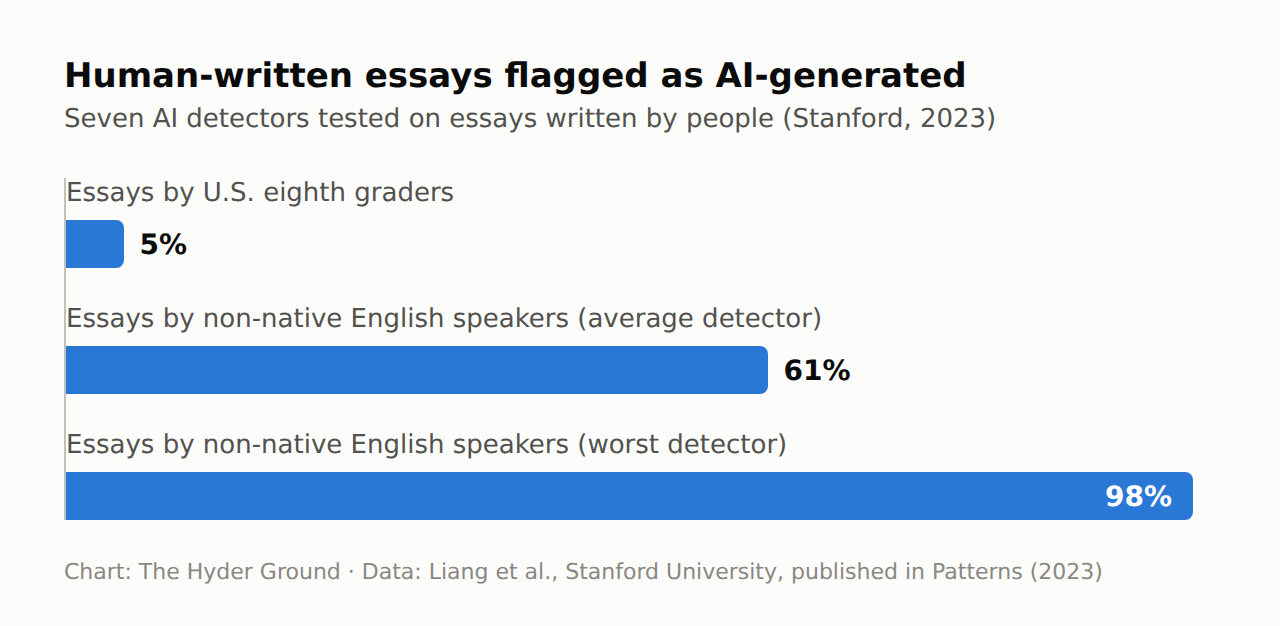 Human-written essays flagged as AI-generated
Seven AI detectors tested on essays written by people (Stanford, 2023)

Essays by U.S. eighth graders
5%

Essays by non-native English speakers (average detector)
61%

Essays by non-native English speakers (worst detector)
98%

Chart: The Hyder Ground · Data: Liang et al., Stanford University, published in Patterns (2023)